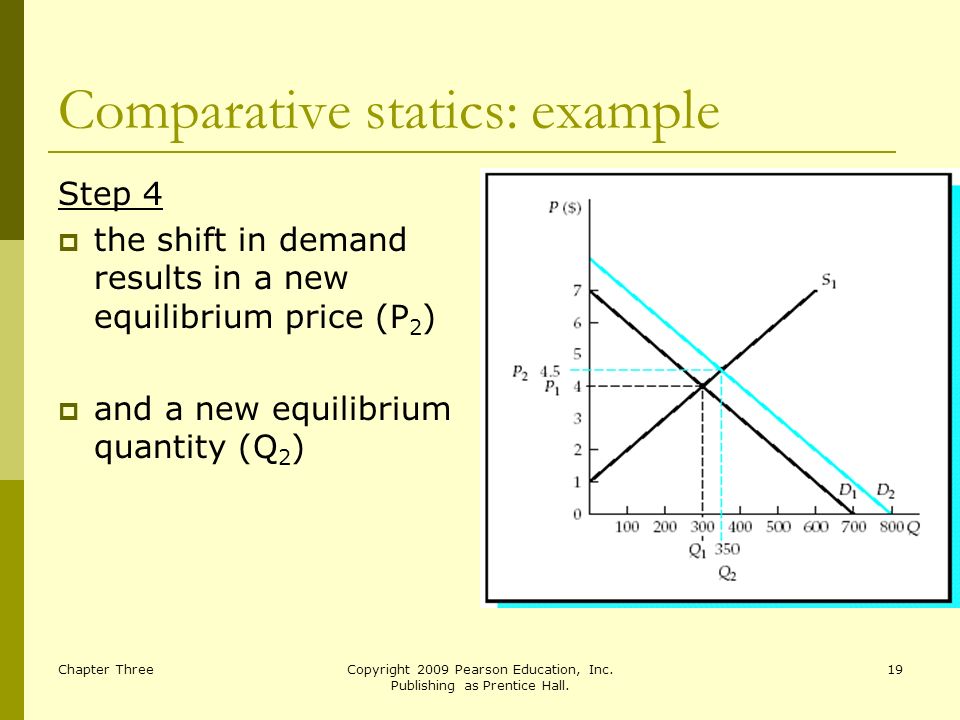 Comparative statics: example

Step 4

the shift in demand results in a new equilibrium price ($P_2$)

and a new equilibrium quantity ($Q_2$)

$P$ ($)
7
6
5
$P_2$ 4.5
$P_1$ 4
3
2
1
0
$S_1$
$D_1$
$D_2$
100 200 300 400 500 600 700 800 $Q$
$Q_1$ 350
$Q_2$

Chapter Three

Copyright 2009 Pearson Education, Inc. Publishing as Prentice Hall.

19